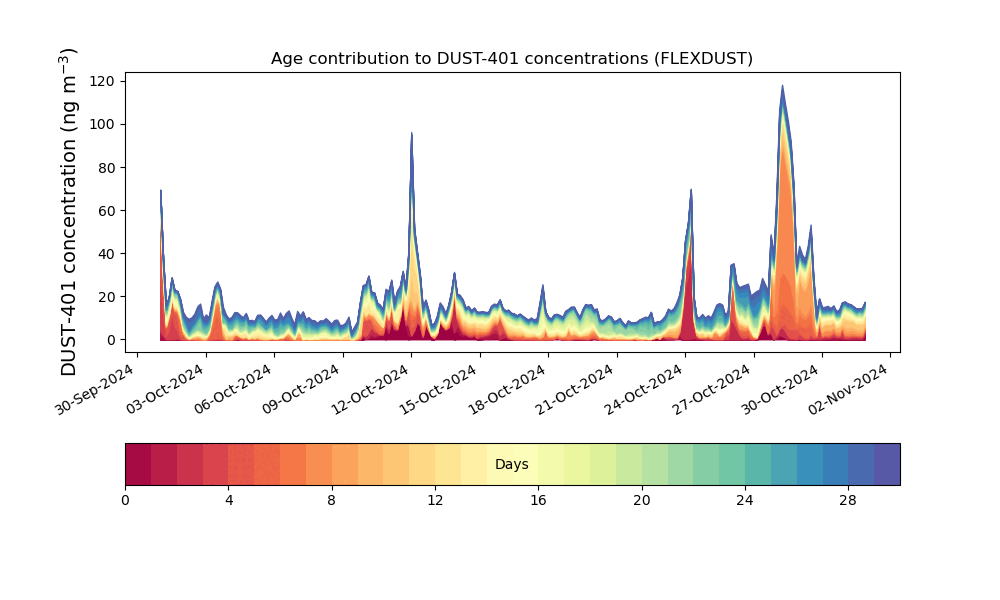 Age contribution to DUST-401 concentrations (FLEXDUST)

DUST-401 concentration (ng m$^{-3}$)

120
100
80
60
40
20
0

30-Sep-2024
03-Oct-2024
06-Oct-2024
09-Oct-2024
12-Oct-2024
15-Oct-2024
18-Oct-2024
21-Oct-2024
24-Oct-2024
27-Oct-2024
30-Oct-2024
02-Nov-2024

Days

0
4
8
12
16
20
24
28